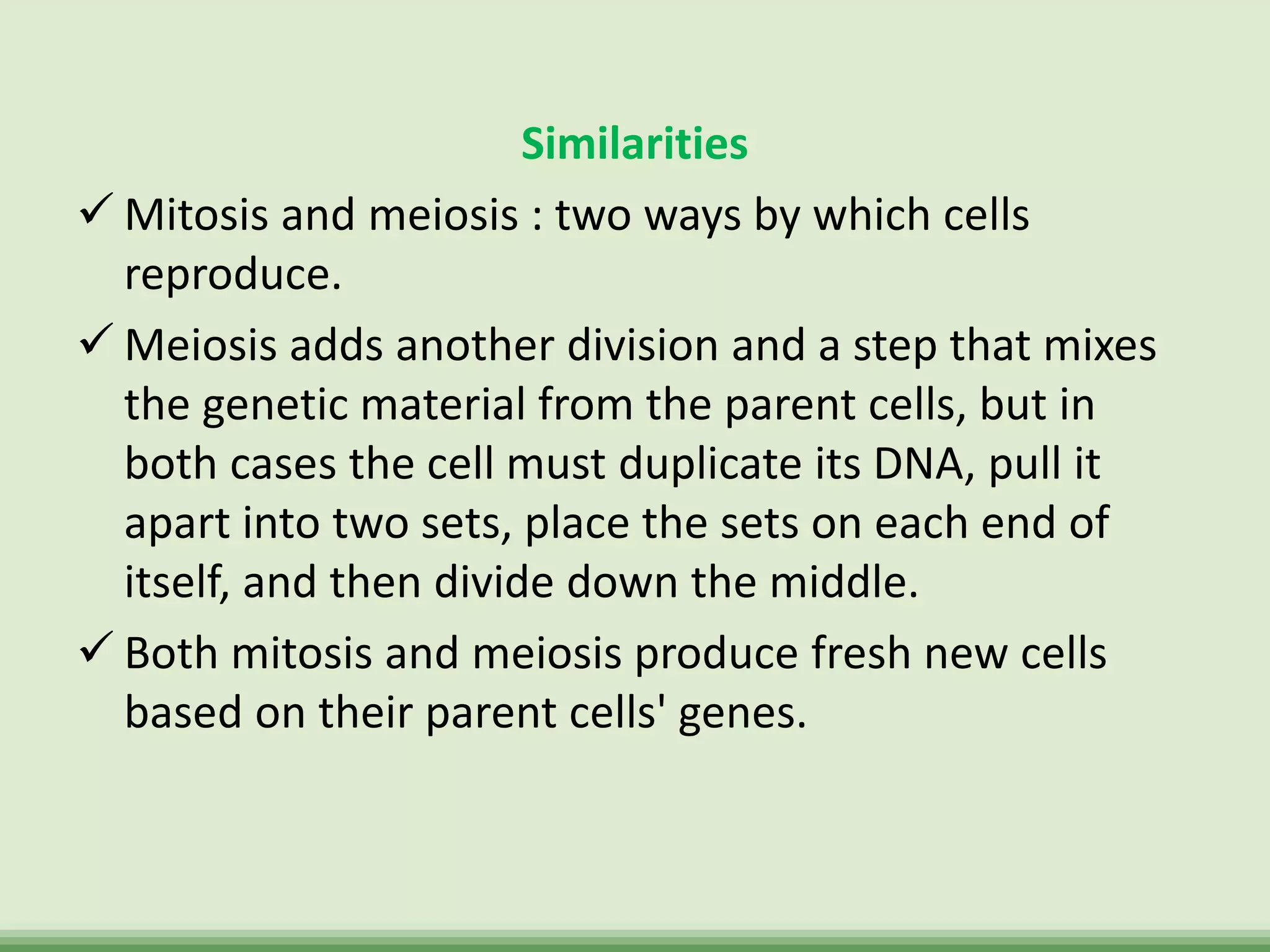 Similarities

✓ Mitosis and meiosis : two ways by which cells reproduce.

✓ Meiosis adds another division and a step that mixes the genetic material from the parent cells, but in both cases the cell must duplicate its DNA, pull it apart into two sets, place the sets on each end of itself, and then divide down the middle.

✓ Both mitosis and meiosis produce fresh new cells based on their parent cells' genes.